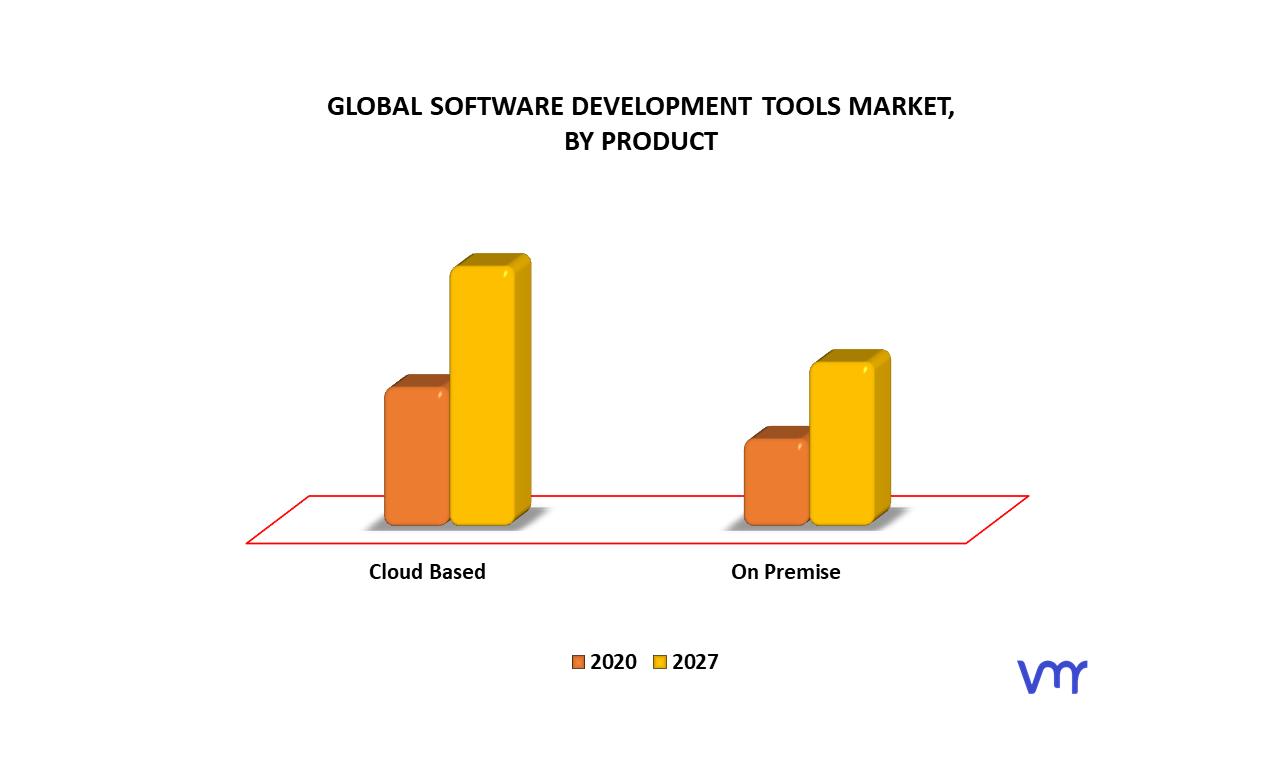 GLOBAL SOFTWARE DEVELOPMENT TOOLS MARKET, BY PRODUCT

Cloud Based

On Premise

2020 2027

vmr